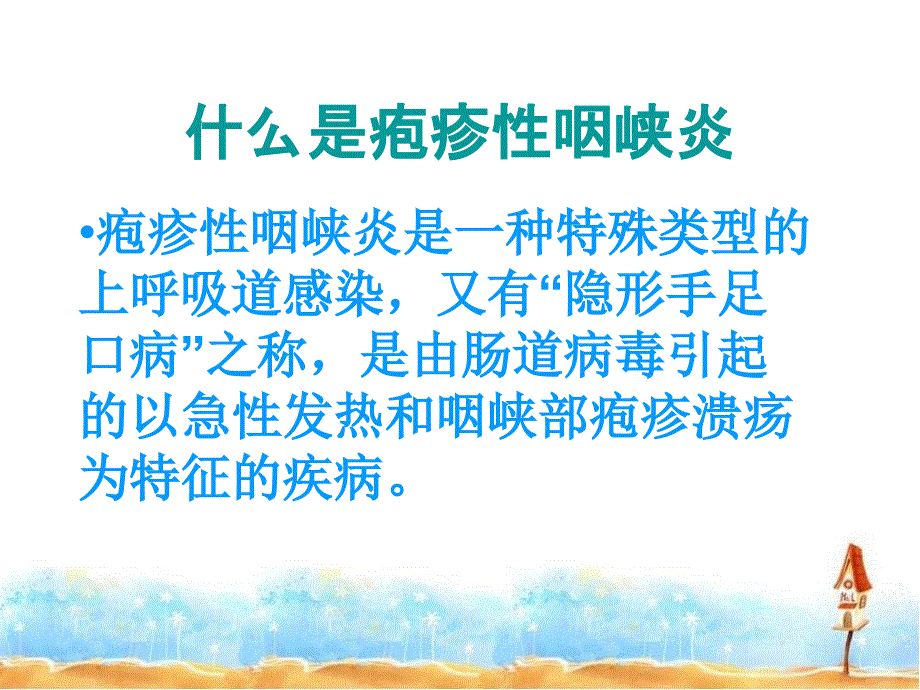 什么是疱疹性咽峡炎

•疱疹性咽峡炎是一种特殊类型的上呼吸道感染，又有“隐形手足口病”之称，是由肠道病毒引起的以急性发热和咽峡部疱疹溃疡为特征的疾病。